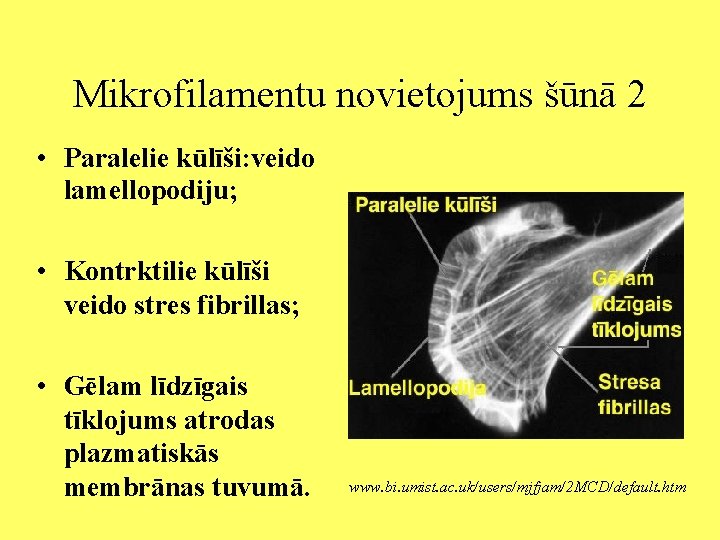 Mikrofilamentu novietojums šūnā 2

• Paralelie kūlīši:veido lamellopodiju;

• Kontrktilie kūlīši veido stres fibrillas;

• Gēlam līdzīgais tīklojums atrodas plazmatiskās membrānas tuvumā.

Paralelie kūlīši

Gēlam līdzīgais tīklojums

Lamellopodija

Stresa fibrillas

www.bi.umist.ac.uk/users/mjfjam/2MCD/default.htm